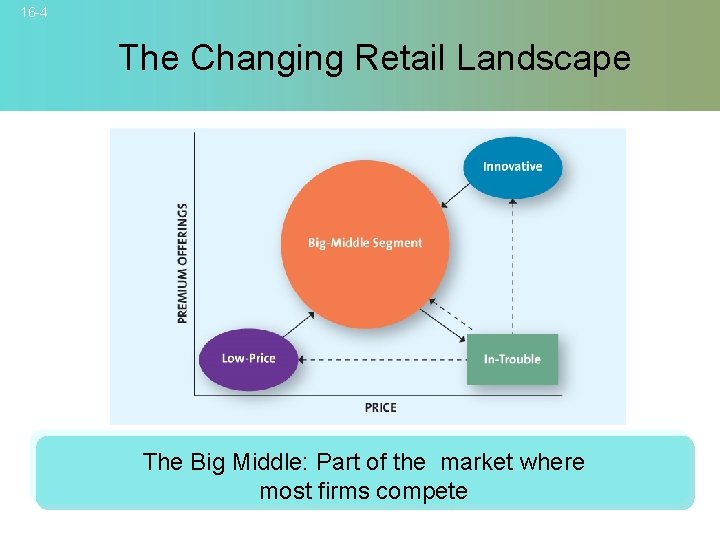 16-4

The Changing Retail Landscape

PREMIUM OFFERINGS

Innovative

Big-Middle Segment

Low-Price

In-Trouble

PRICE

The Big Middle: Part of the market where most firms compete